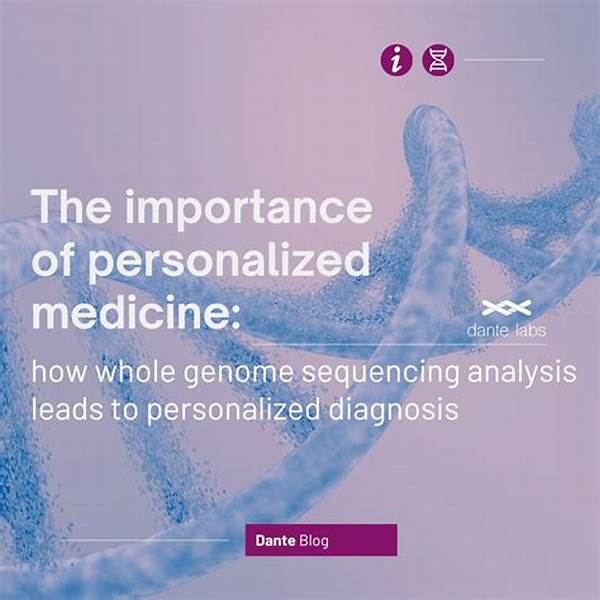 i

The importance of personalized medicine:

dante labs

how whole genome sequencing analysis leads to personalized diagnosis

Dante Blog